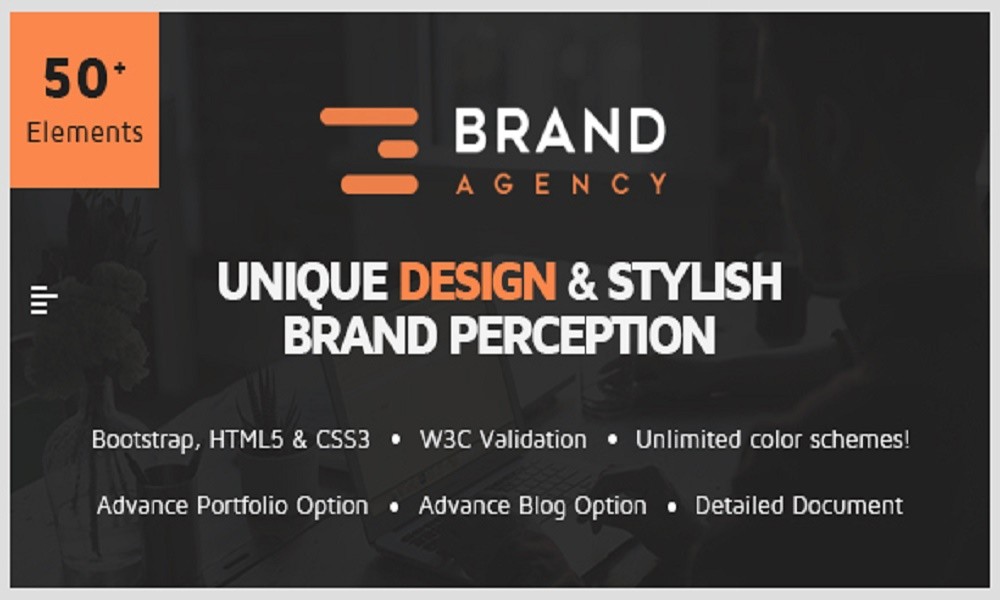 50+
Elements

BRAND
AGENCY

UNIQUE DESIGN & STYLISH
BRAND PERCEPTION

Bootstrap, HTML5 & CSS3 • W3C Validation • Unlimited color schemes!

Advance Portfolio Option • Advance Blog Option • Detailed Document